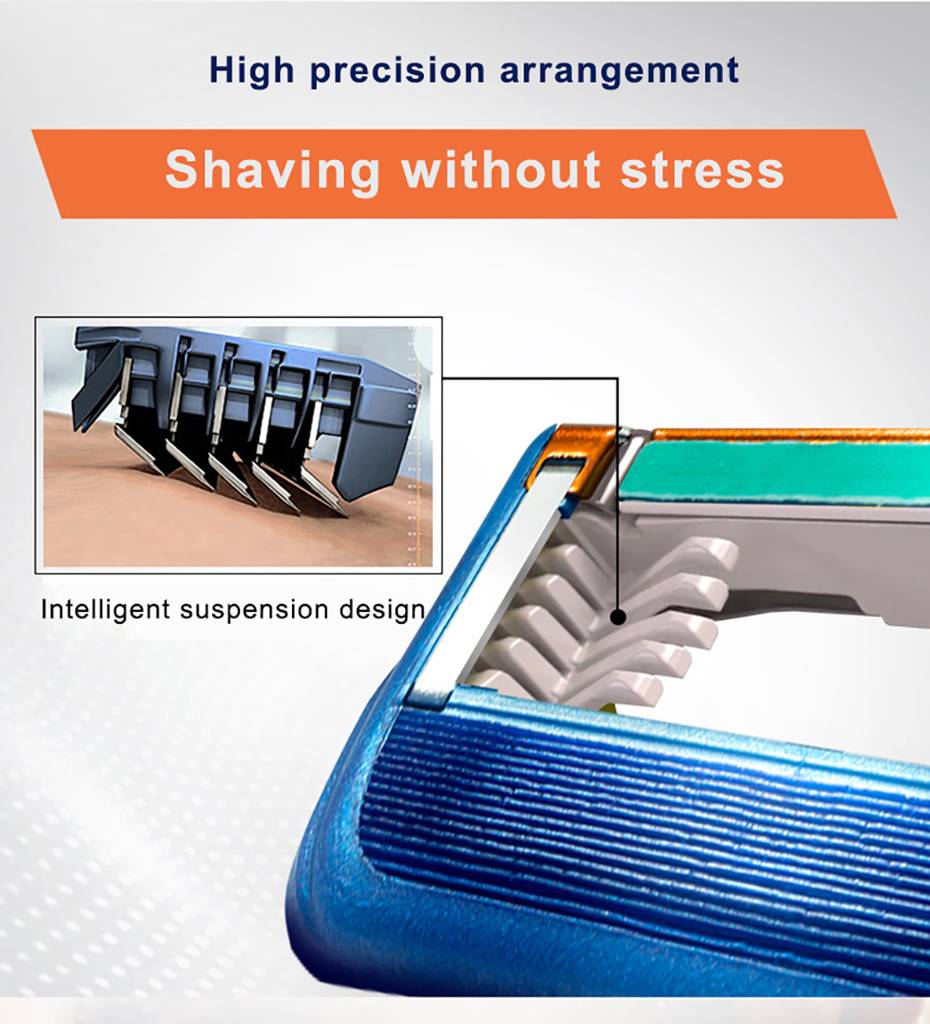 High precision arrangement

Shaving without stress

Intelligent suspension design